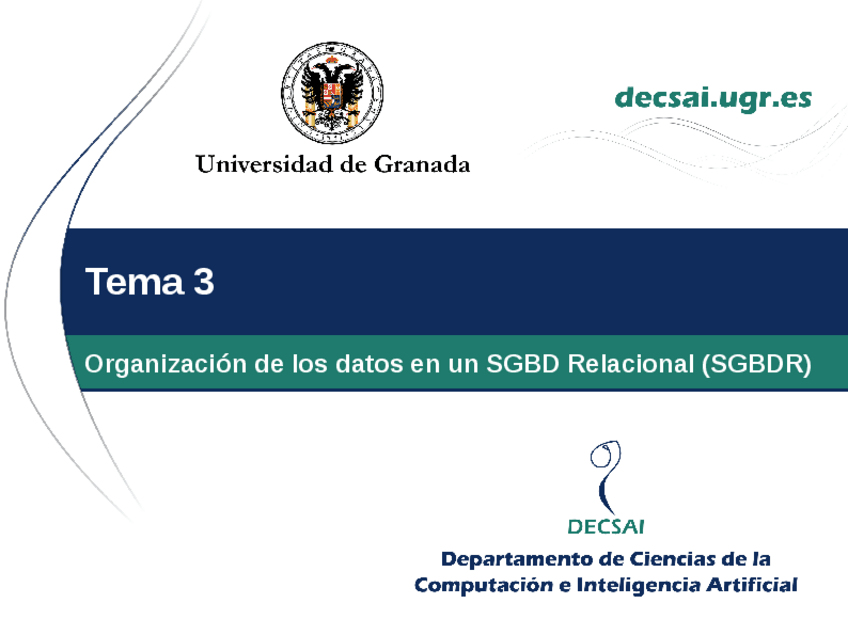 Universidad de Granada

decsai.ugr.es

Tema 3

Organización de los datos en un SGBD Relacional (SGBDR)

DECSAI

Departamento de Ciencias de la Computación e Inteligencia Artificial